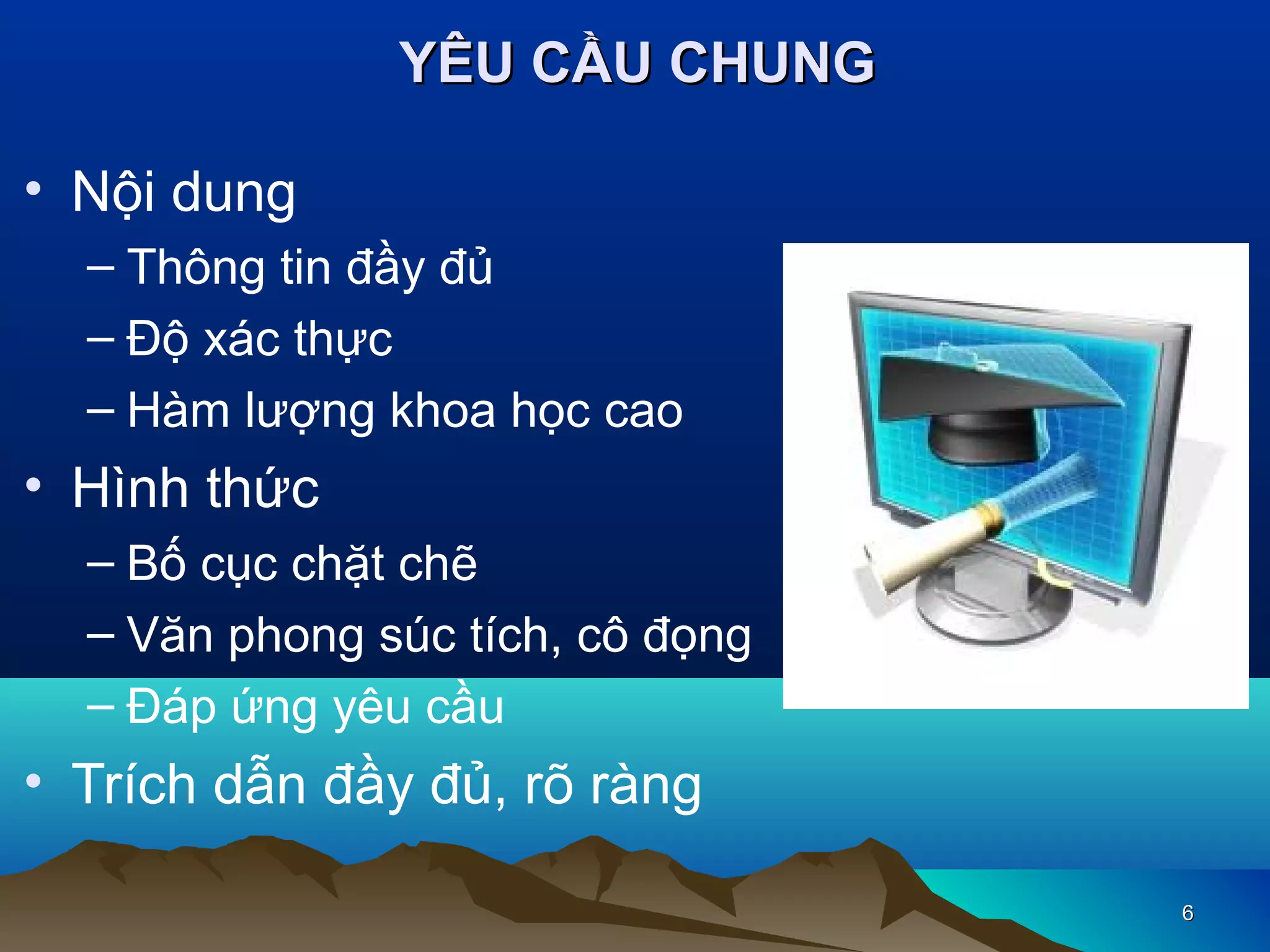 YÊU CẦU CHUNG

• Nội dung
– Thông tin đầy đủ
– Độ xác thực
– Hàm lượng khoa học cao
• Hình thức
– Bố cục chặt chẽ
– Văn phong súc tích, cô đọng
– Đáp ứng yêu cầu
• Trích dẫn đầy đủ, rõ ràng

6